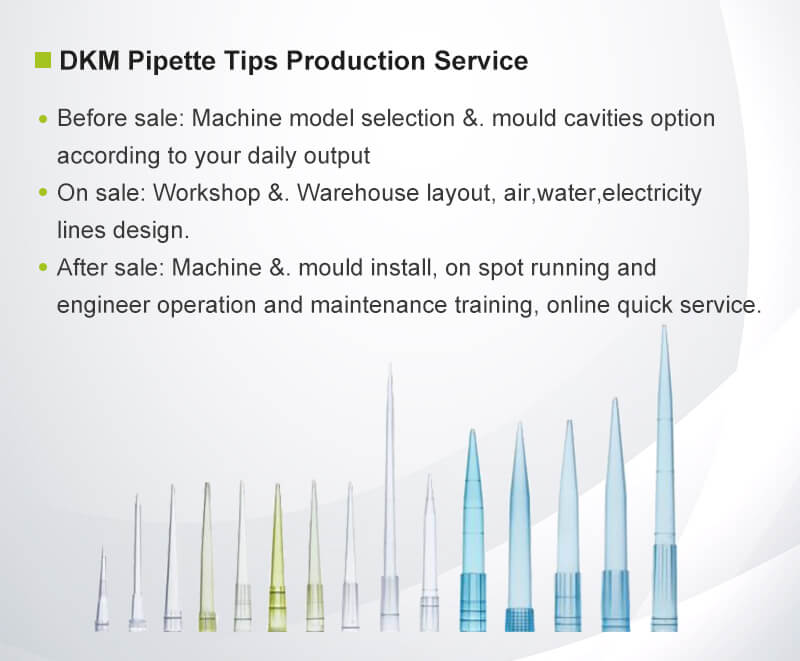 DKM Pipette Tips Production Service

• Before sale: Machine model selection &. mould cavities option according to your daily output
• On sale: Workshop &. Warehouse layout, air,water,electricity lines design.
• After sale: Machine &. mould install, on spot running and engineer operation and maintenance training, online quick service.